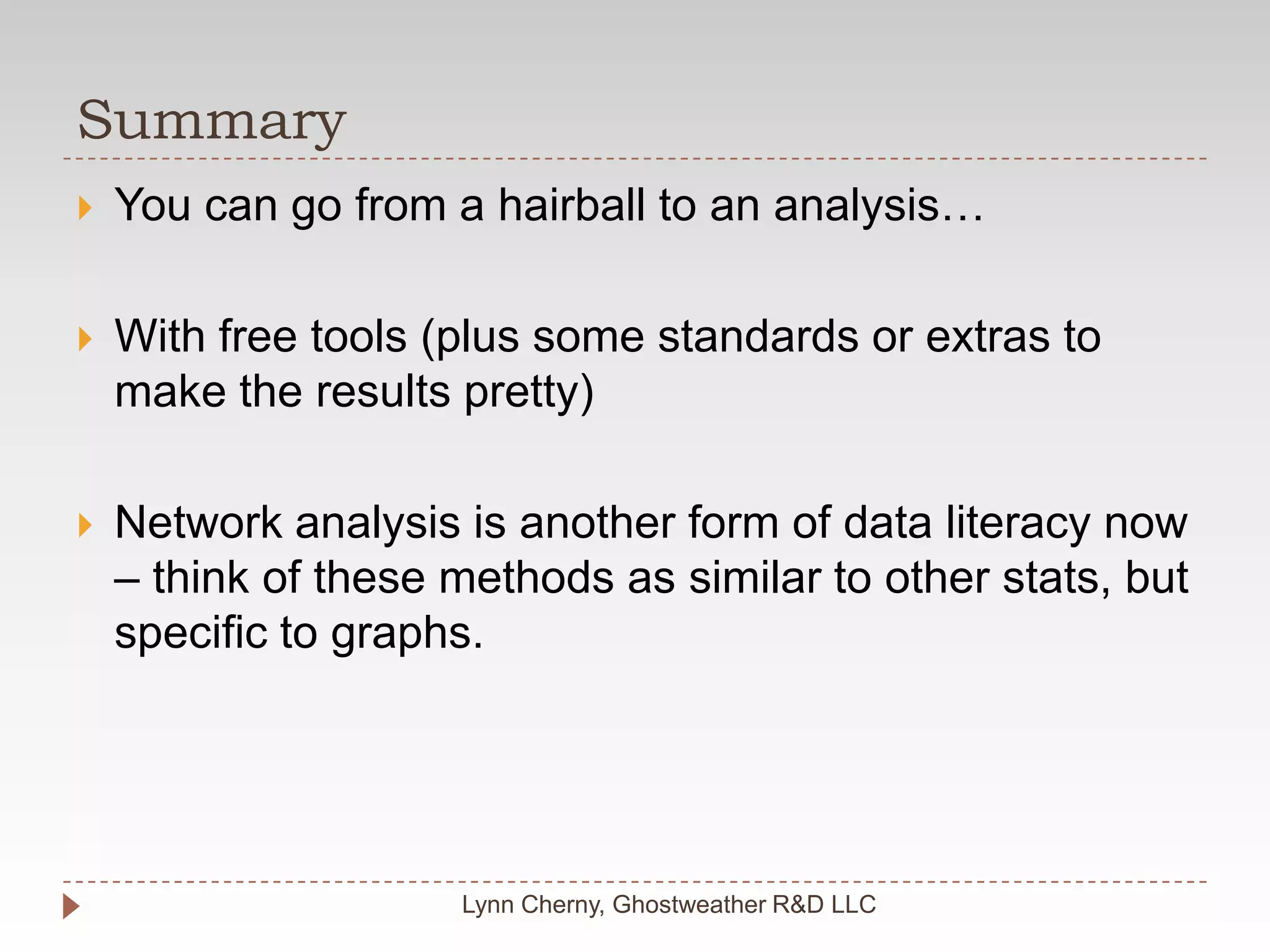 Summary

You can go from a hairball to an analysis…

With free tools (plus some standards or extras to make the results pretty)

Network analysis is another form of data literacy now – think of these methods as similar to other stats, but specific to graphs.

Lynn Cherny, Ghostweather R&D LLC